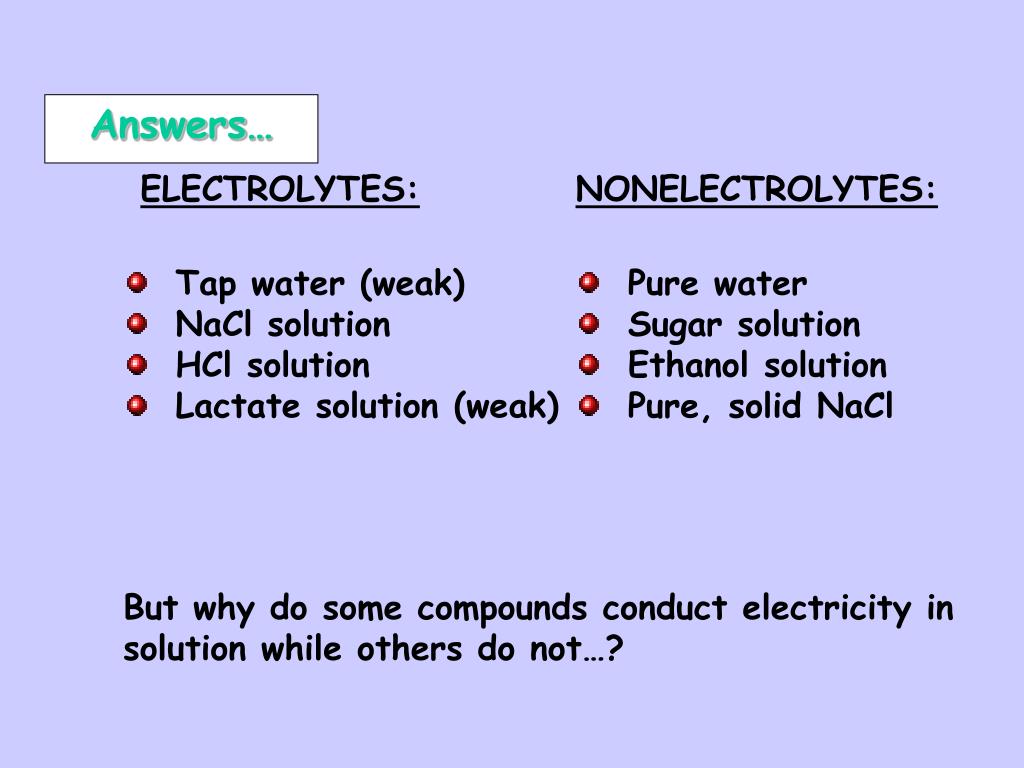 Answers…

ELECTROLYTES:

- Tap water (weak)
- NaCl solution
- HCl solution
- Lactate solution (weak)

NONELECTROLYTES:

- Pure water
- Sugar solution
- Ethanol solution
- Pure, solid NaCl

But why do some compounds conduct electricity in solution while others do not…?